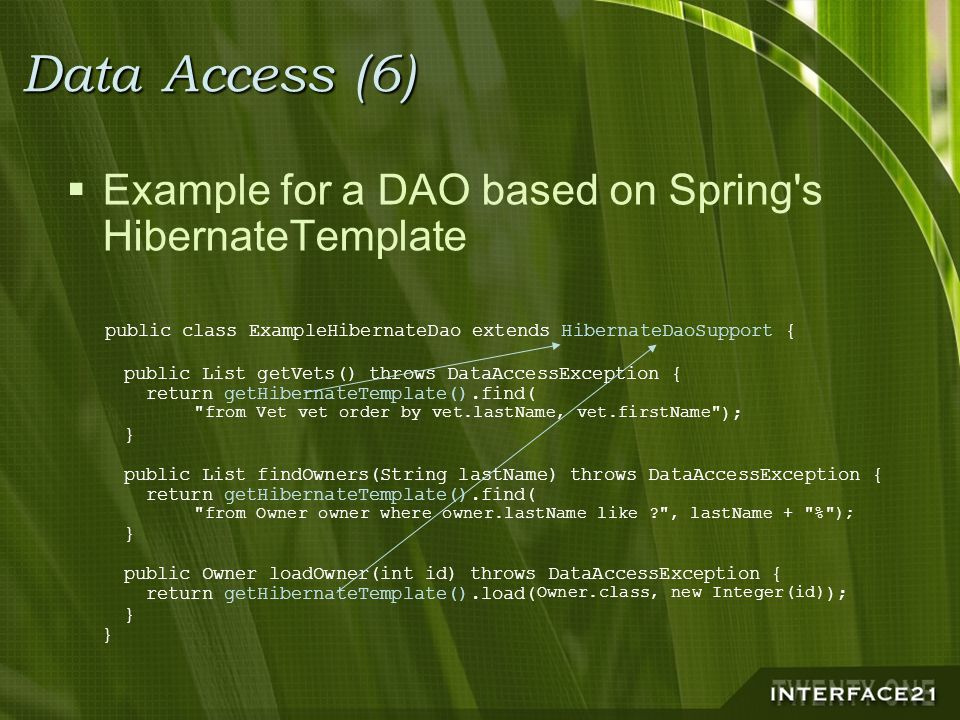 Data Access (6)

▪ Example for a DAO based on Spring's HibernateTemplate

public class ExampleHibernateDao extends HibernateDaoSupport {

  public List getVets() throws DataAccessException {
    return getHibernateTemplate().find(
        "from Vet vet order by vet.lastName, vet.firstName");
  }

  public List findOwners(String lastName) throws DataAccessException {
    return getHibernateTemplate().find(
        "from Owner owner where owner.lastName like ?", lastName + "%");
  }

  public Owner loadOwner(int id) throws DataAccessException {
    return getHibernateTemplate().load(Owner.class, new Integer(id));
  }
}

TWENTY ONE
INTERFACE21